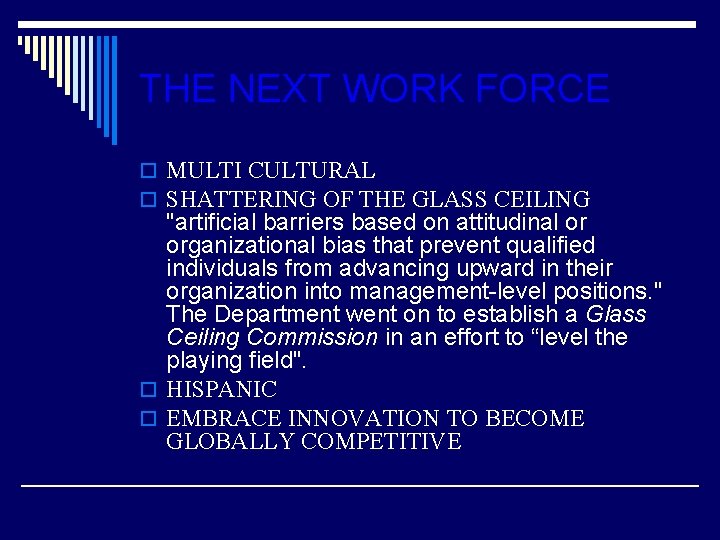 THE NEXT WORK FORCE

MULTI CULTURAL

SHATTERING OF THE GLASS CEILING "artificial barriers based on attitudinal or organizational bias that prevent qualified individuals from advancing upward in their organization into management-level positions." The Department went on to establish a Glass Ceiling Commission in an effort to “level the playing field".

HISPANIC

EMBRACE INNOVATION TO BECOME GLOBALLY COMPETITIVE